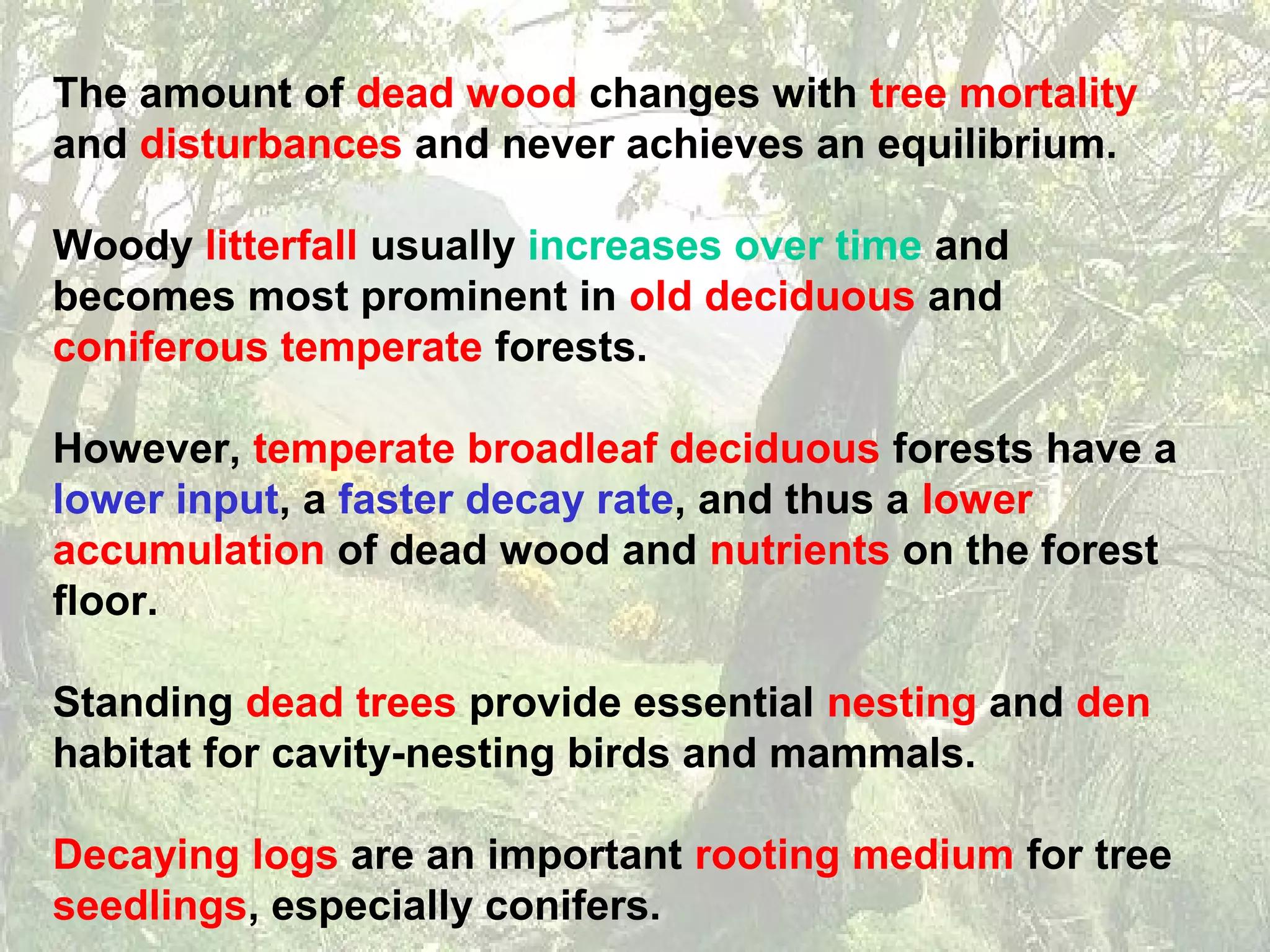 The amount of dead wood changes with tree mortality and disturbances and never achieves an equilibrium.

Woody litterfall usually increases over time and becomes most prominent in old deciduous and coniferous temperate forests.

However, temperate broadleaf deciduous forests have a lower input, a faster decay rate, and thus a lower accumulation of dead wood and nutrients on the forest floor.

Standing dead trees provide essential nesting and den habitat for cavity-nesting birds and mammals.

Decaying logs are an important rooting medium for tree seedlings, especially conifers.